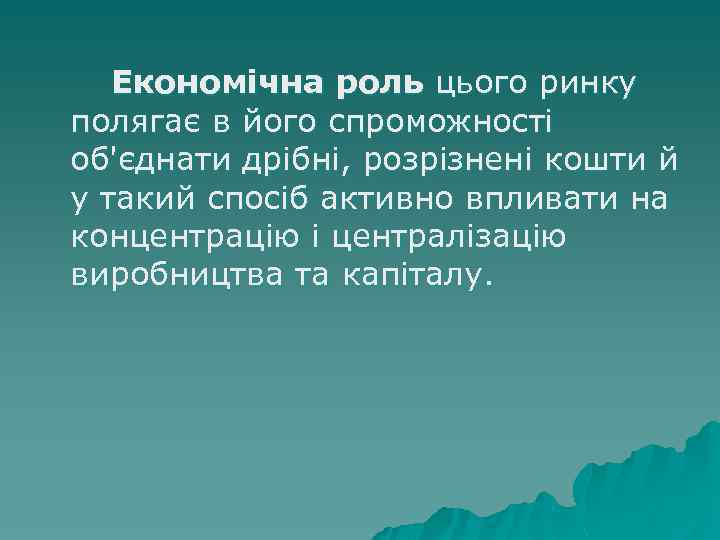 Економічна роль цього ринку полягає в його спроможності об'єднати дрібні, розрізнені кошти й у такий спосіб активно впливати на концентрацію і централізацію виробництва та капіталу.